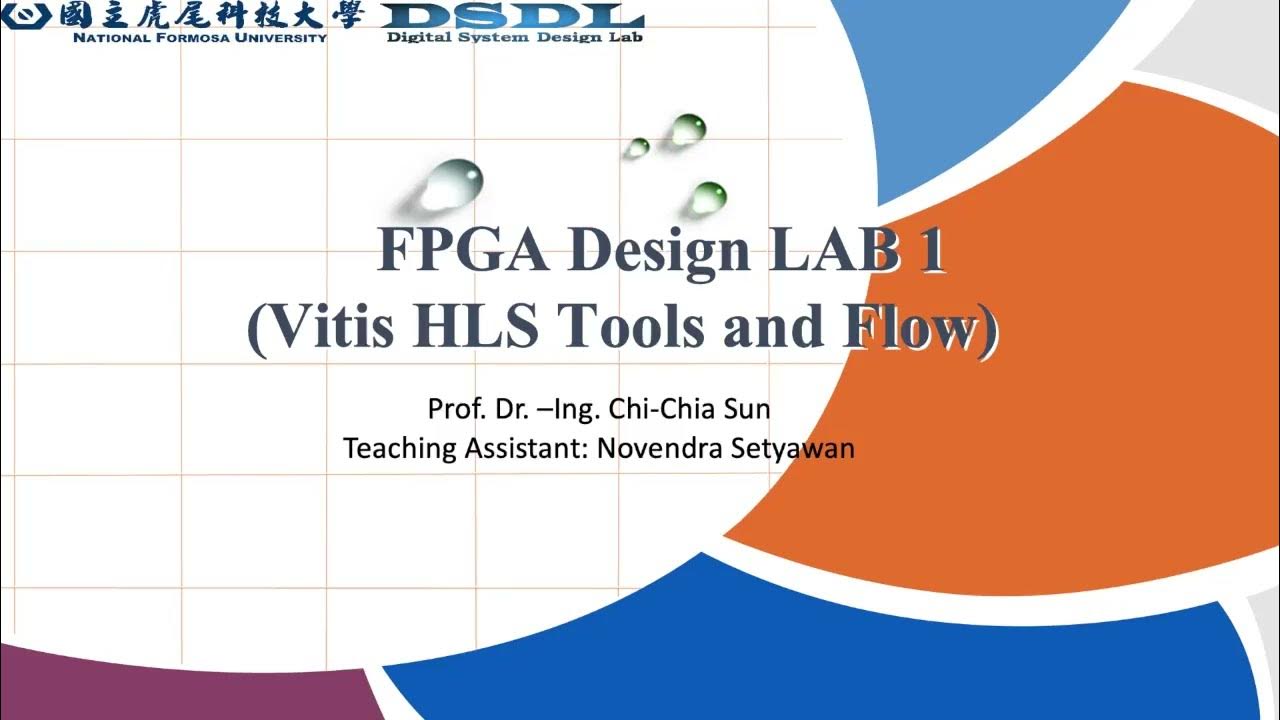 國立虎尾科技大學
NATIONAL FORMOSA UNIVERSITY
DSDL
Digital System Design Lab

FPGA Design LAB 1
(Vitis HLS Tools and Flow)

Prof. Dr. –Ing. Chi-Chia Sun
Teaching Assistant: Novendra Setyawan